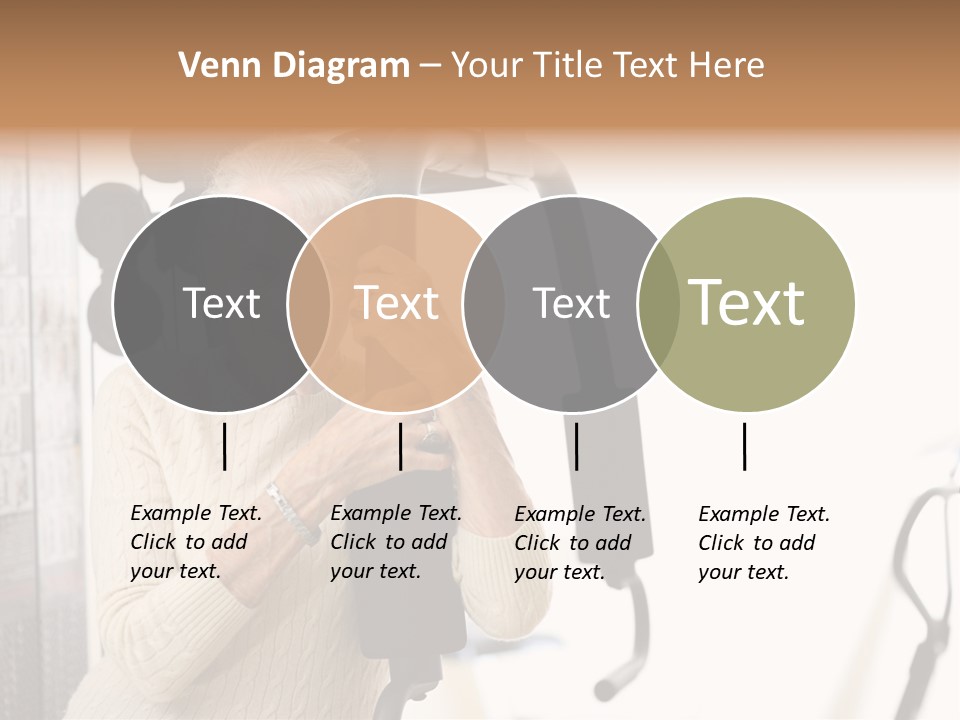 Venn Diagram – Your Title Text Here

Text

Text

Text

Text

Example Text. Click to add your text.

Example Text. Click to add your text.

Example Text. Click to add your text.

Example Text. Click to add your text.